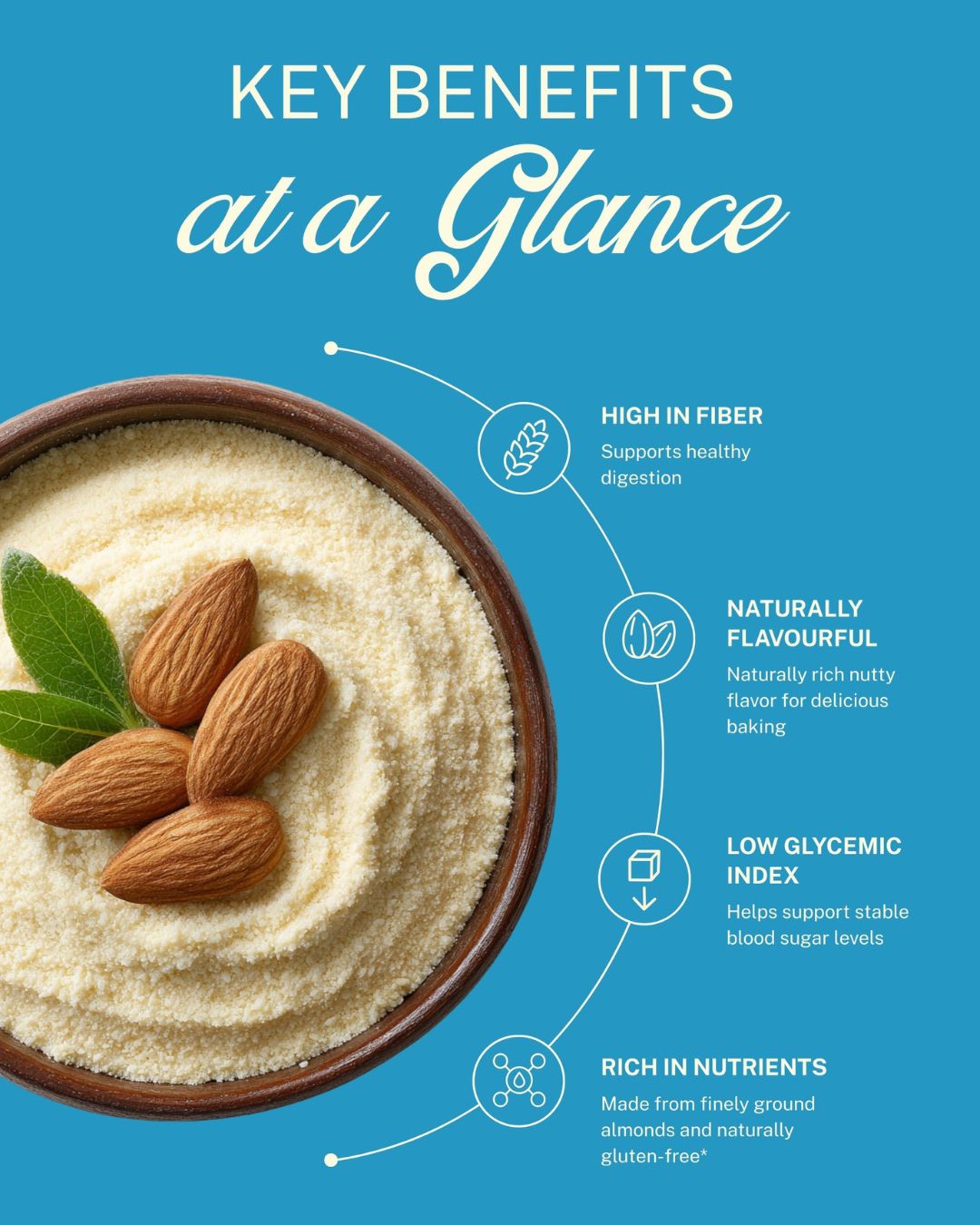 KEY BENEFITS
at a Glance

HIGH IN FIBER
Supports healthy digestion

NATURALLY FLAVOURFUL
Naturally rich nutty flavor for delicious baking

LOW GLYCEMIC INDEX
Helps support stable blood sugar levels

RICH IN NUTRIENTS
Made from finely ground almonds and naturally gluten-free*